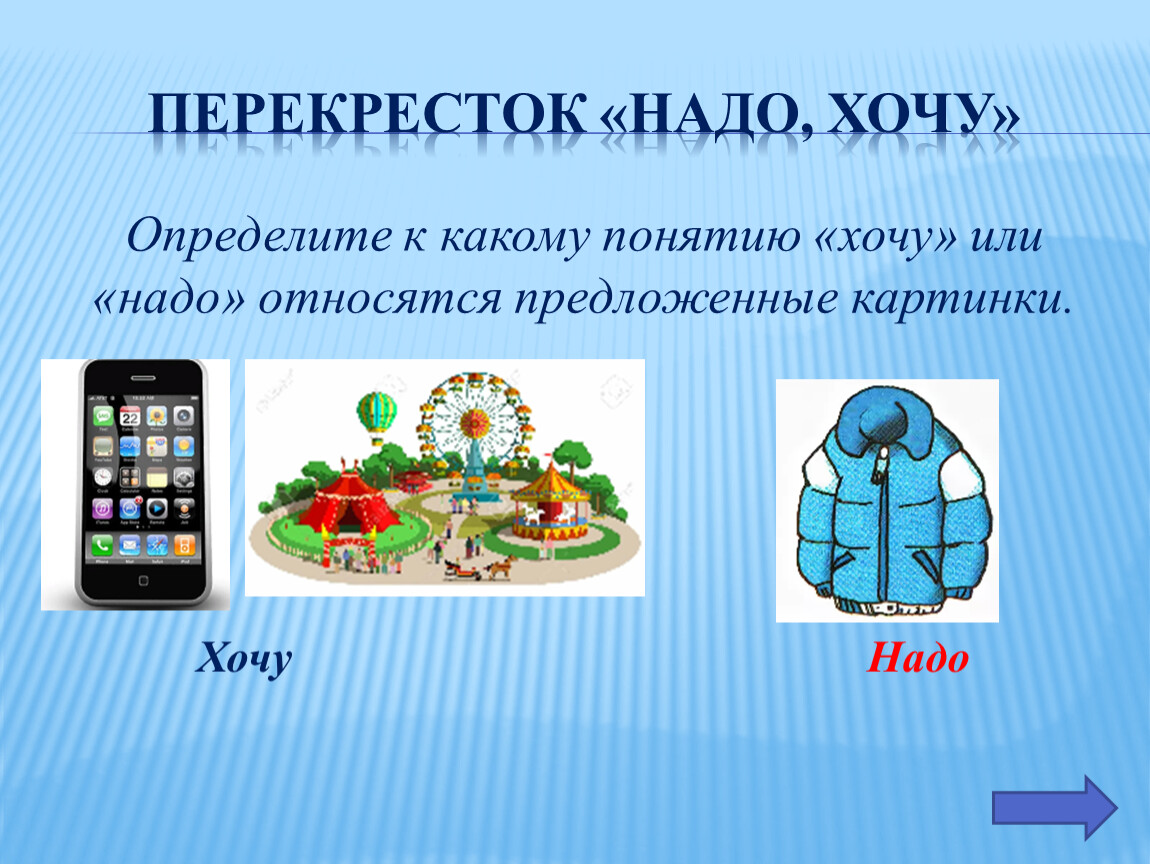 ПЕРЕКРЕСТОК «НАДО, ХОЧУ»

Определите к какому понятию «хочу» или «надо» относятся предложенные картинки.

Хочу

Надо